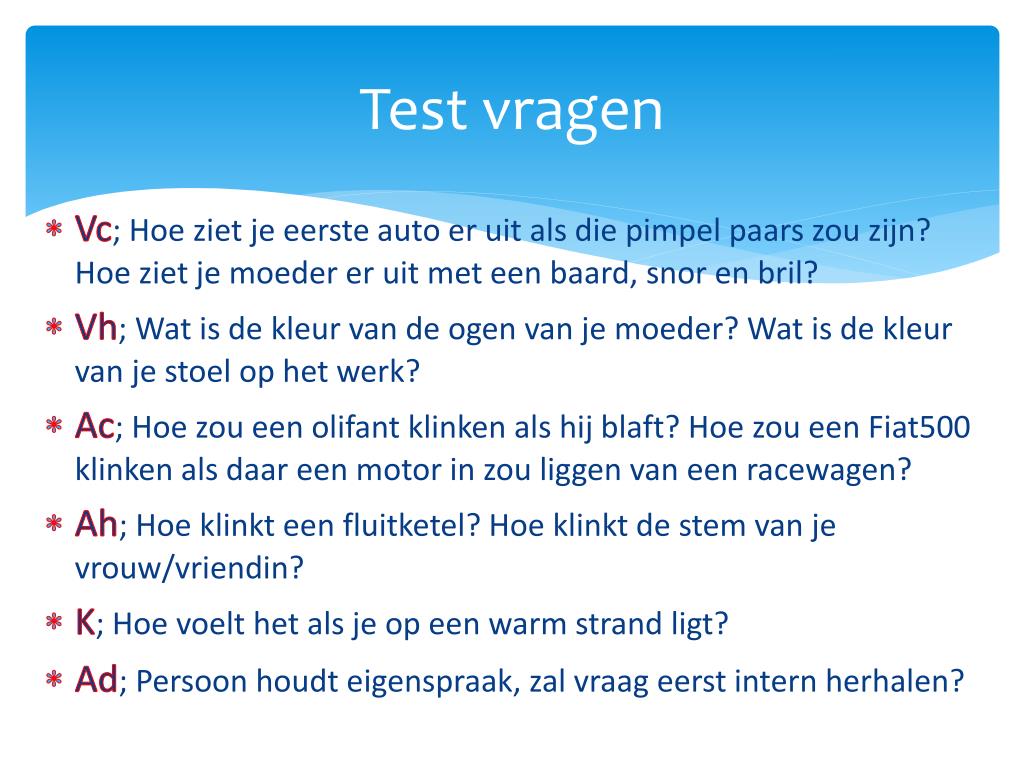 Test vragen

Vc; Hoe ziet je eerste auto er uit als die pimpel paars zou zijn? Hoe ziet je moeder er uit met een baard, snor en bril?

Vh; Wat is de kleur van de ogen van je moeder? Wat is de kleur van je stoel op het werk?

Ac; Hoe zou een olifant klinken als hij blaft? Hoe zou een Fiat500 klinken als daar een motor in zou liggen van een racewagen?

Ah; Hoe klinkt een fluitketel? Hoe klinkt de stem van je vrouw/vriendin?

K; Hoe voelt het als je op een warm strand ligt?

Ad; Persoon houdt eigenspraak, zal vraag eerst intern herhalen?